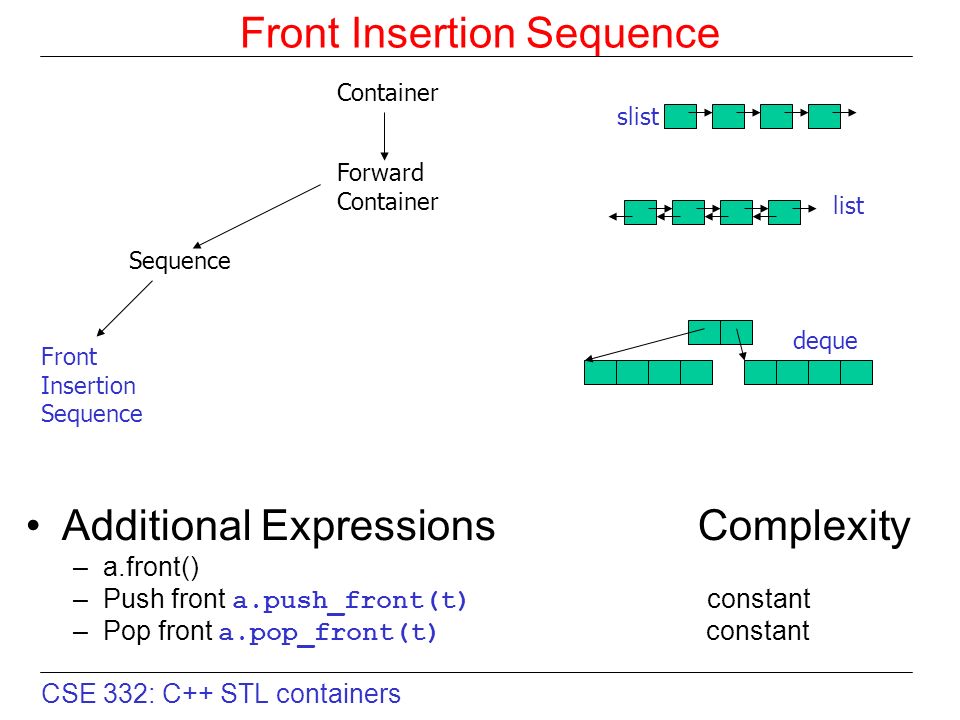 Front Insertion Sequence

Container

Forward Container

Sequence

Front Insertion Sequence

slist

list

deque

• Additional Expressions Complexity

– a.front()

– Push front a.push_front(t) constant

– Pop front a.pop_front(t) constant

CSE 332: C++ STL containers